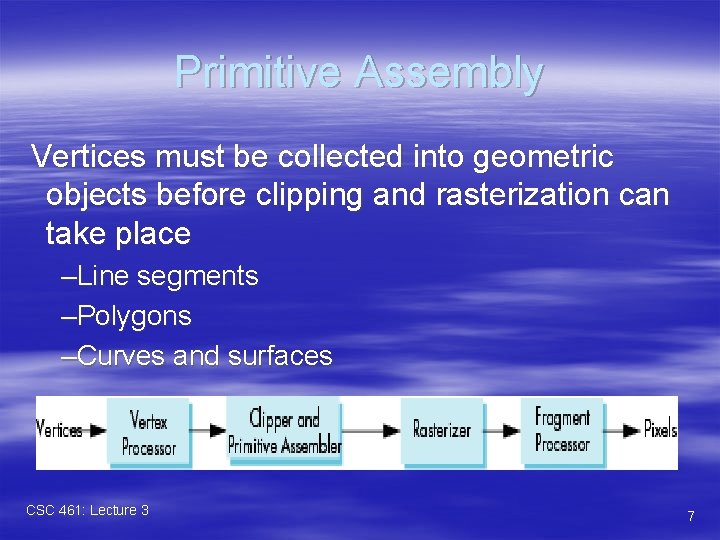 Primitive Assembly

Vertices must be collected into geometric objects before clipping and rasterization can take place

–Line segments

–Polygons

–Curves and surfaces

Vertices Vertex Processor Clipper and Primitive Assembler Rasterizer Fragment Processor Pixels

CSC 461: Lecture 3

7